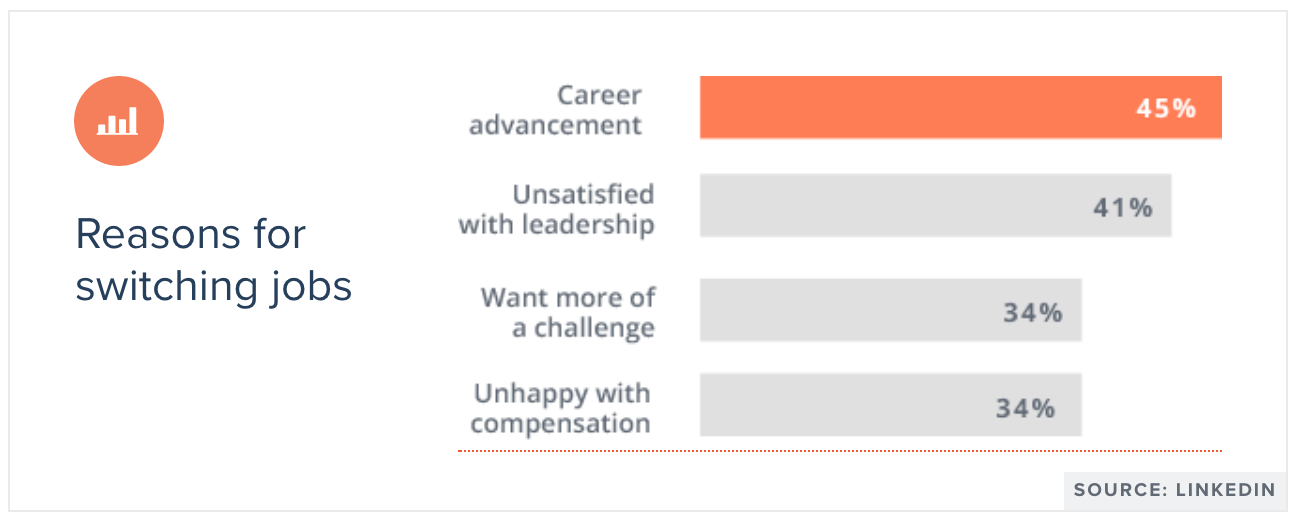 Reasons for switching jobs

Career advancement 45%

Unsatisfied with leadership 41%

Want more of a challenge 34%

Unhappy with compensation 34%

SOURCE: LINKEDIN